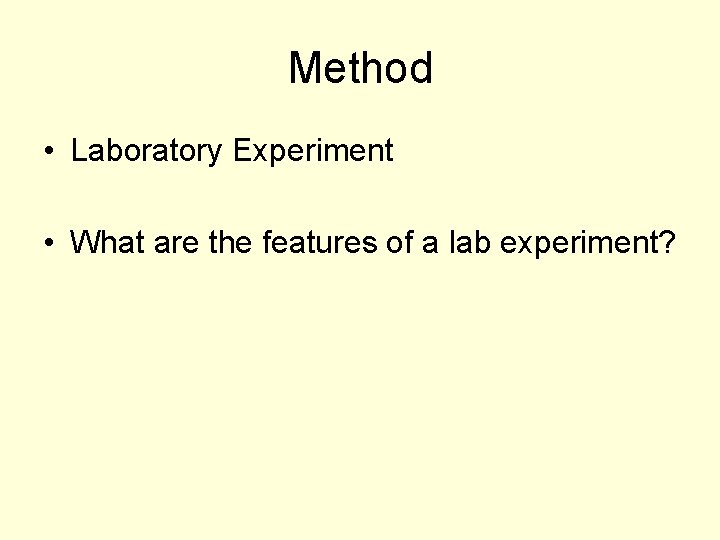 Method

• Laboratory Experiment

• What are the features of a lab experiment?